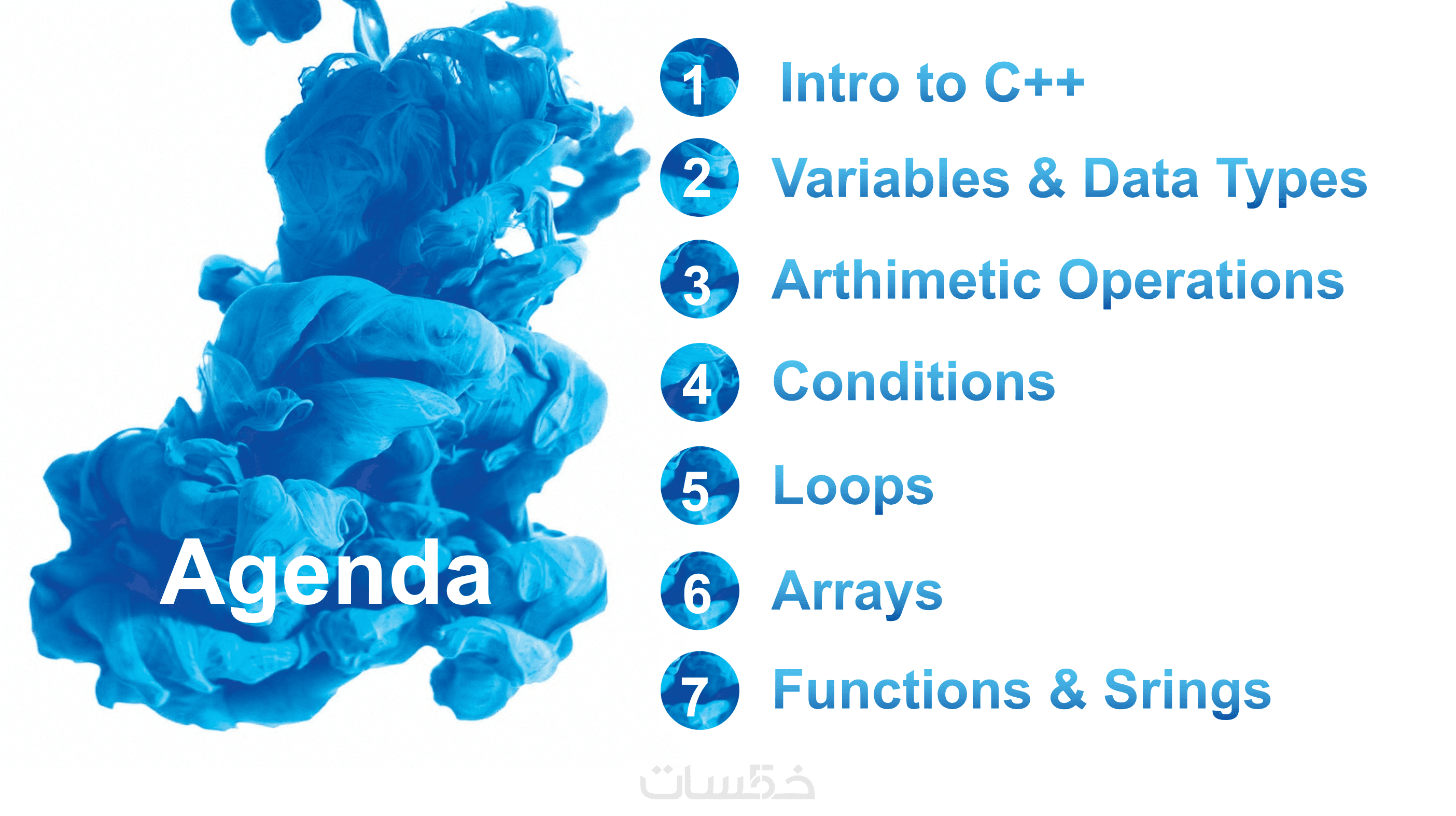 Agenda

1 Intro to C++

2 Variables & Data Types

3 Arthimetic Operations

4 Conditions

5 Loops

6 Arrays

7 Functions & Srings

خمسات